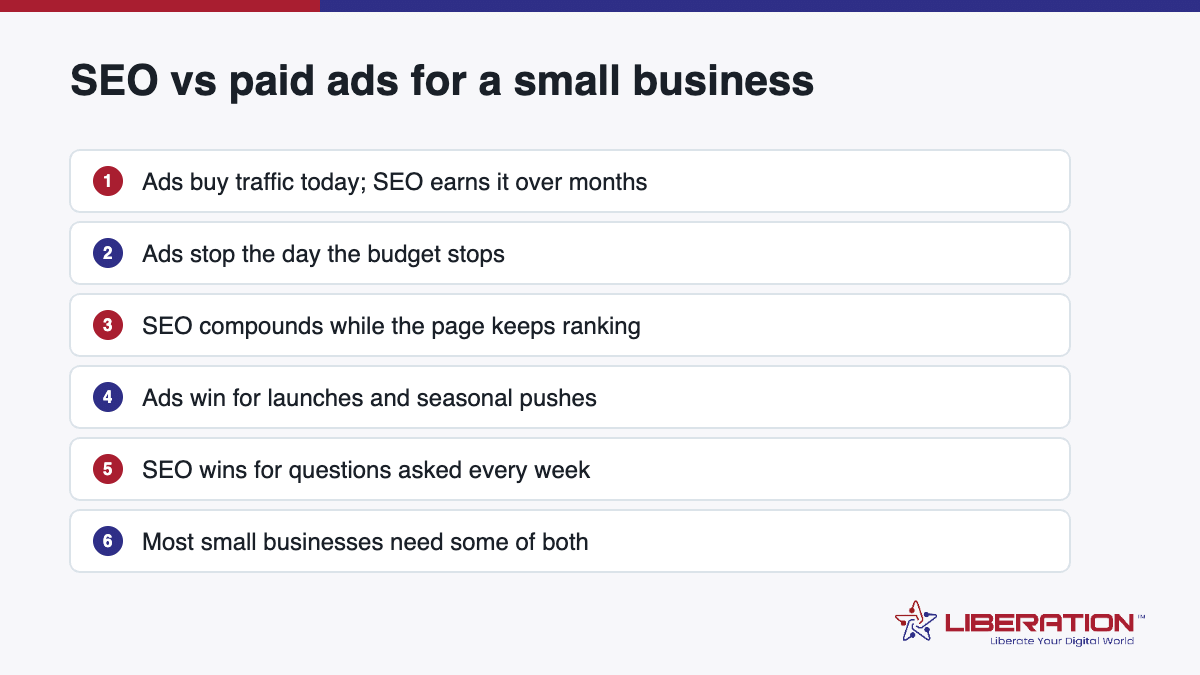 SEO vs paid ads for a small business

1 Ads buy traffic today; SEO earns it over months

2 Ads stop the day the budget stops

3 SEO compounds while the page keeps ranking

4 Ads win for launches and seasonal pushes

5 SEO wins for questions asked every week

6 Most small businesses need some of both

LIBERATION™
Liberate Your Digital World